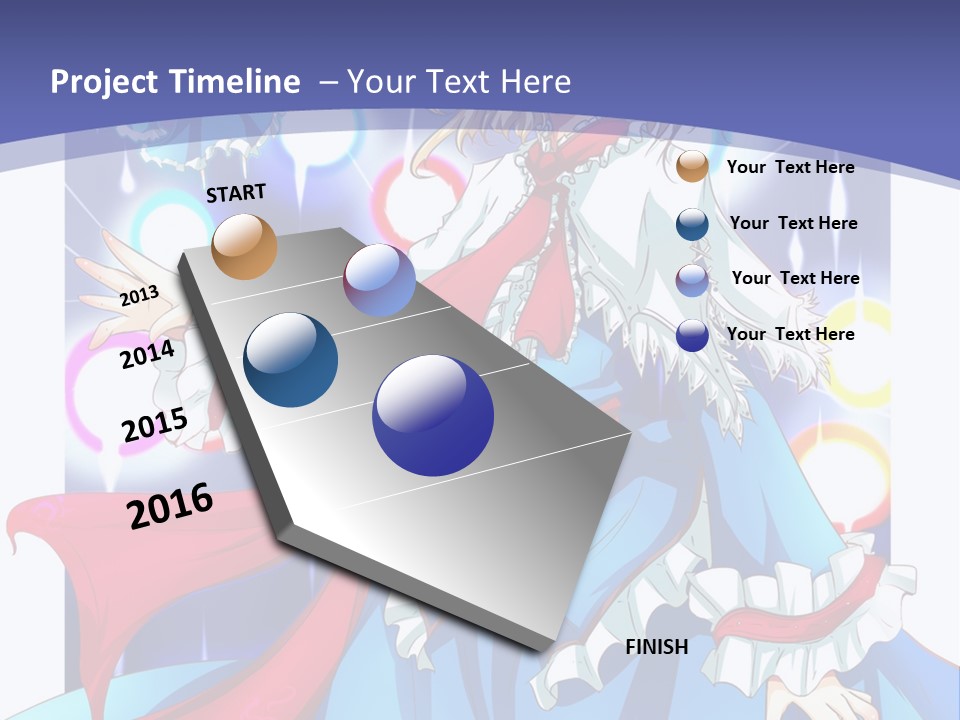 Project Timeline – Your Text Here

START

2013

2014

2015

2016

FINISH

Your Text Here

Your Text Here

Your Text Here

Your Text Here